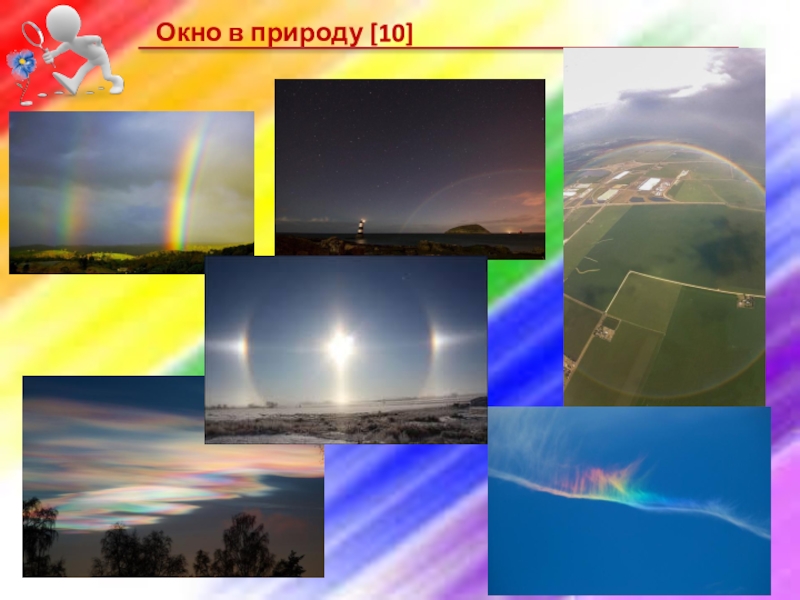 Окно в природу [10]